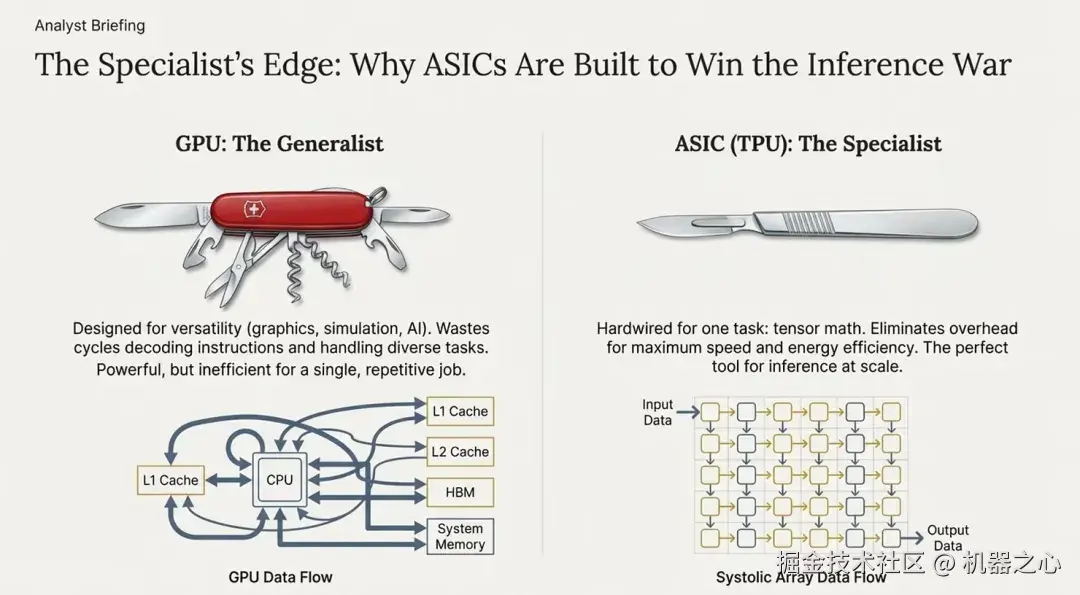 Analyst Briefing

The Specialist's Edge: Why ASICs Are Built to Win the Inference War

GPU: The Generalist

Designed for versatility (graphics, simulation, AI). Wastes cycles decoding instructions and handling diverse tasks. Powerful, but inefficient for a single, repetitive job.

L1 Cache
CPU
L1 Cache
L2 Cache
HBM
System Memory

GPU Data Flow

ASIC (TPU): The Specialist

Hardwired for one task: tensor math. Eliminates overhead for maximum speed and energy efficiency. The perfect tool for inference at scale.

Input Data
Output Data

Systolic Array Data Flow

掘金技术社区 @ 机器之心